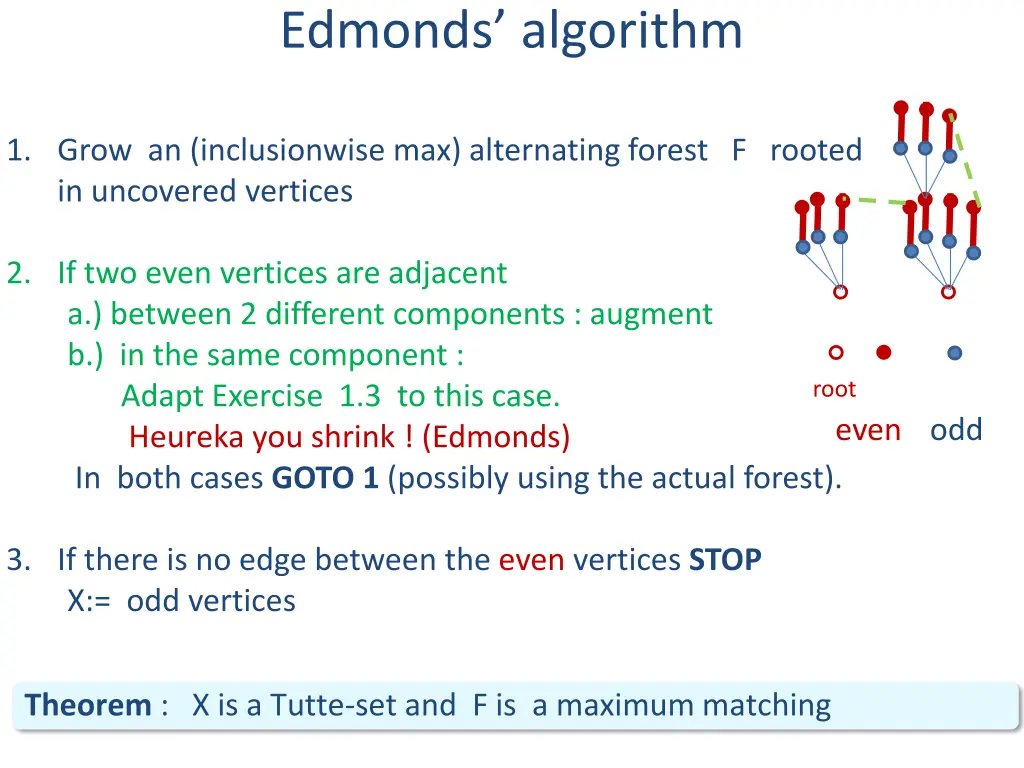 Edmonds' algorithm

1. Grow an (inclusionwise max) alternating forest F rooted in uncovered vertices

2. If two even vertices are adjacent
a.) between 2 different components : augment
b.) in the same component :
Adapt Exercise 1.3 to this case.
Heureka you shrink ! (Edmonds)
In both cases **GOTO 1** (possibly using the actual forest).

3. If there is no edge between the even vertices **STOP**
X:= odd vertices

root
even odd

**Theorem** : X is a Tutte-set and F is a maximum matching